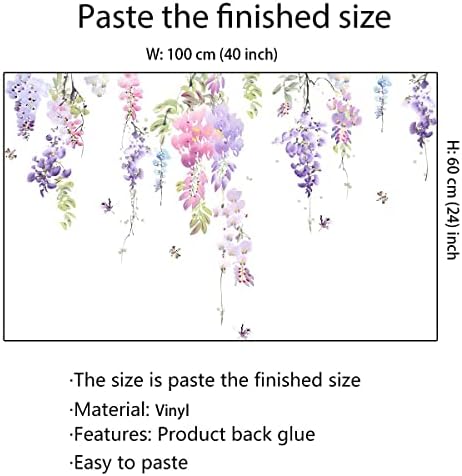 Paste the finished size

W: 100 cm (40 inch)

H: 60 cm (24) inch

·The size is paste the finished size

·Material: Vinyl

·Features: Product back glue

·Easy to paste